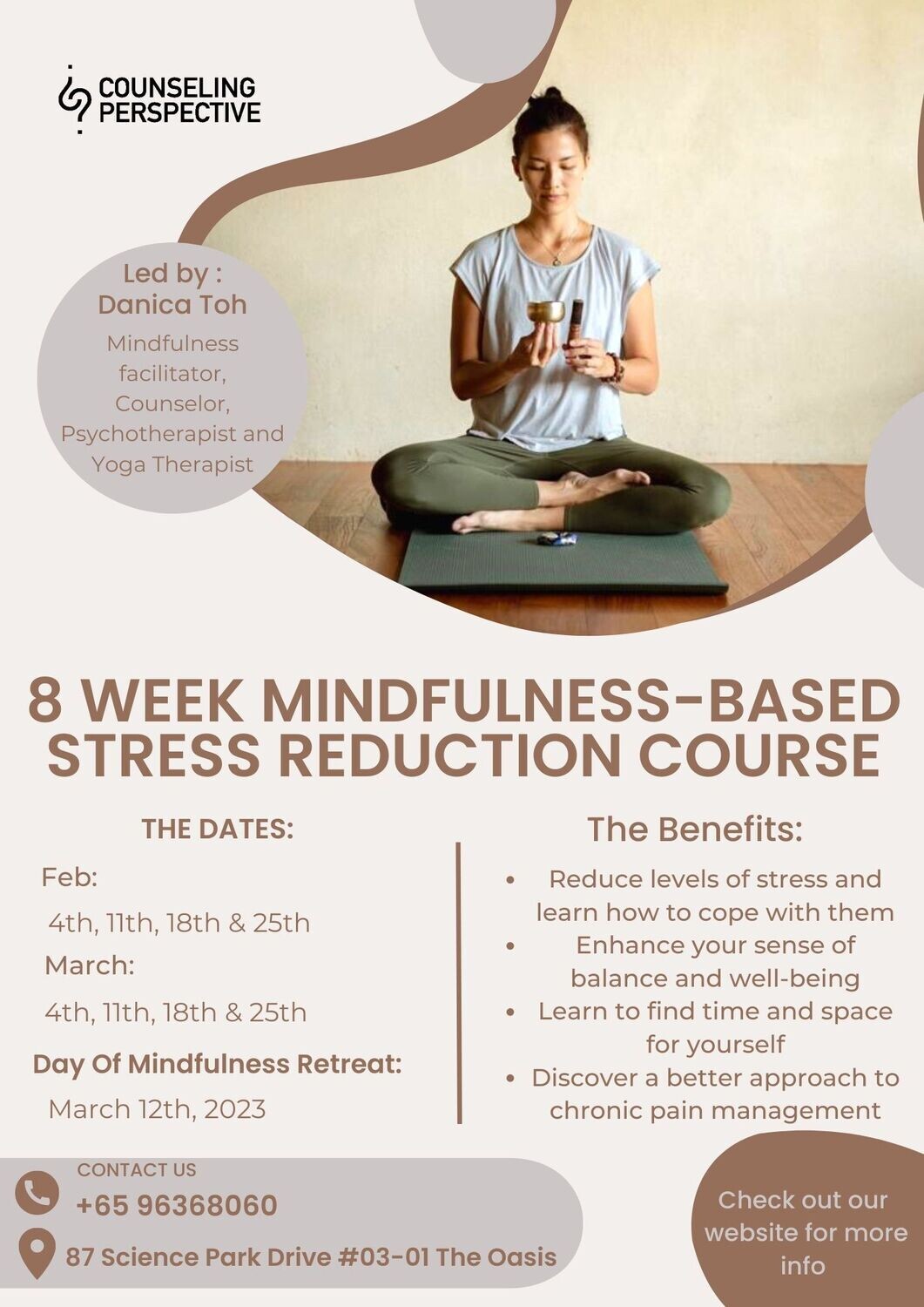 COUNSELING PERSPECTIVE

Led by :
Danica Toh
Mindfulness facilitator, Counselor, Psychotherapist and Yoga Therapist

8 WEEK MINDFULNESS-BASED STRESS REDUCTION COURSE

THE DATES:
Feb:
4th, 11th, 18th & 25th
March:
4th, 11th, 18th & 25th
Day Of Mindfulness Retreat:
March 12th, 2023

The Benefits:
• Reduce levels of stress and learn how to cope with them
• Enhance your sense of balance and well-being
• Learn to find time and space for yourself
• Discover a better approach to chronic pain management

CONTACT US
+65 96368060
87 Science Park Drive #03-01 The Oasis

Check out our website for more info